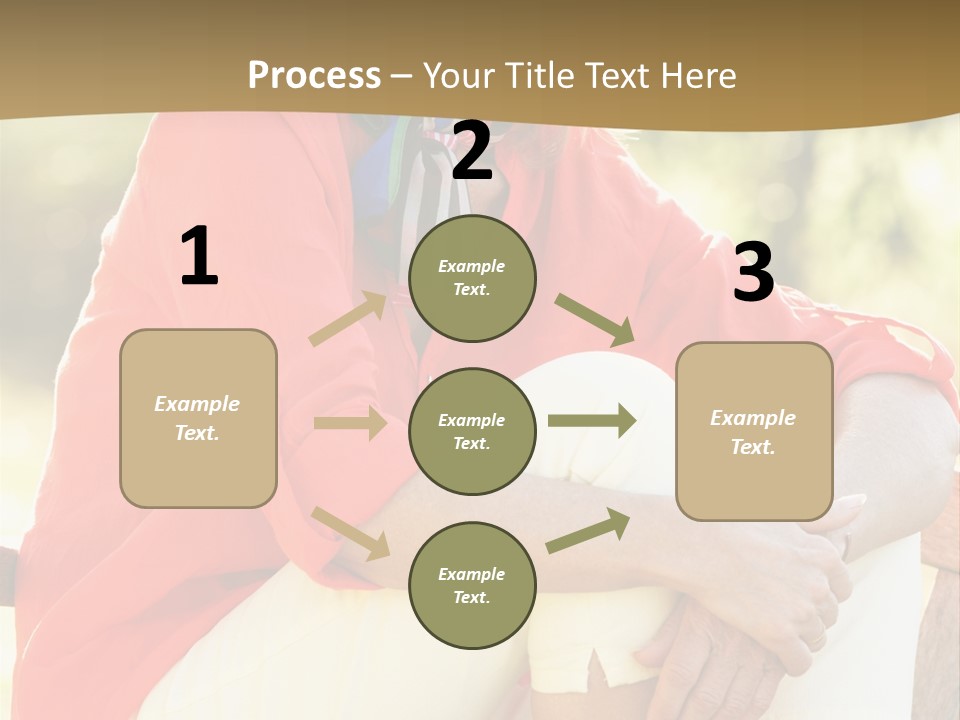 Process – Your Title Text Here

1

Example Text.

2

Example Text.

Example Text.

Example Text.

3

Example Text.